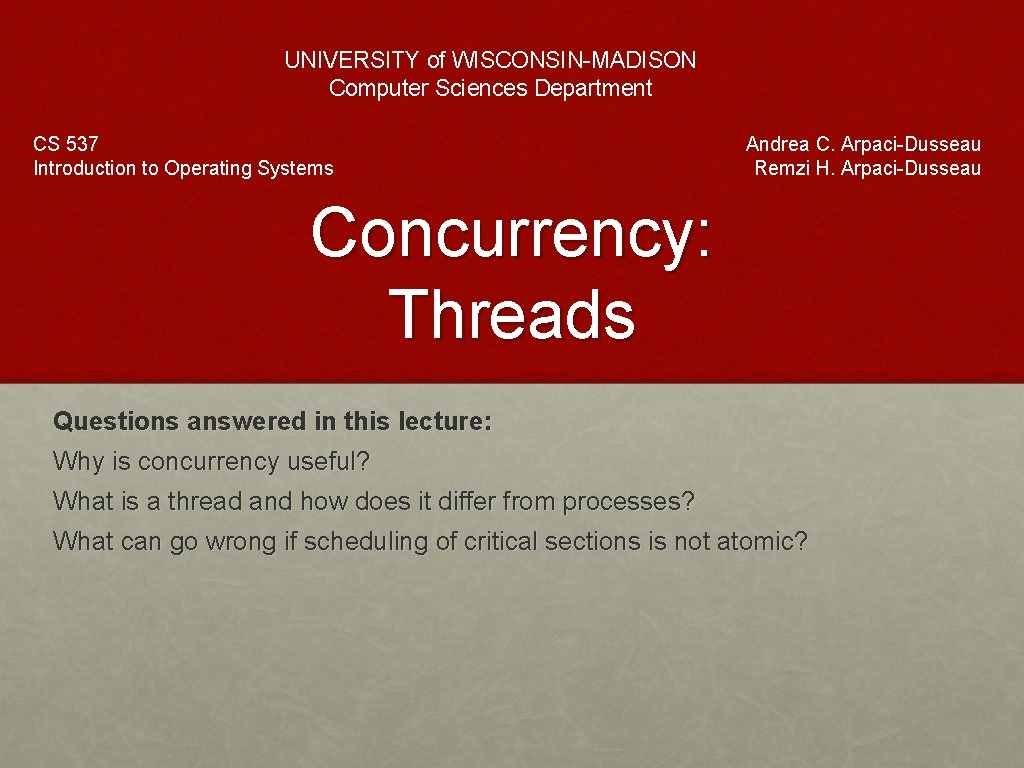 UNIVERSITY of WISCONSIN-MADISON
Computer Sciences Department

CS 537
Introduction to Operating Systems

Andrea C. Arpaci-Dusseau
Remzi H. Arpaci-Dusseau

Concurrency:
Threads

Questions answered in this lecture:

Why is concurrency useful?

What is a thread and how does it differ from processes?

What can go wrong if scheduling of critical sections is not atomic?